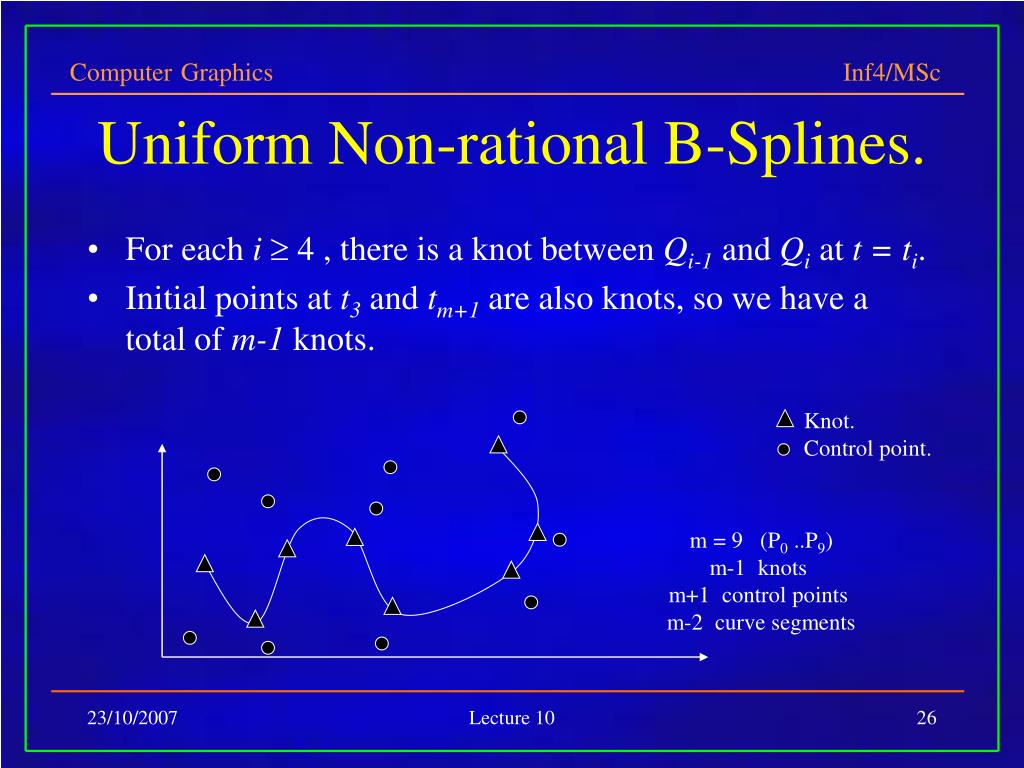 Computer Graphics

Inf4/MSc

Uniform Non-rational B-Splines.

• For each $i \geq 4$ , there is a knot between $Q_{i-1}$ and $Q_i$ at $t = t_i$.
• Initial points at $t_3$ and $t_{m+1}$ are also knots, so we have a total of $m-1$ knots.

Knot.
Control point.

m = 9 ($P_0$ ..$P_9$)
m-1 knots
m+1 control points
m-2 curve segments

23/10/2007

Lecture 10

26